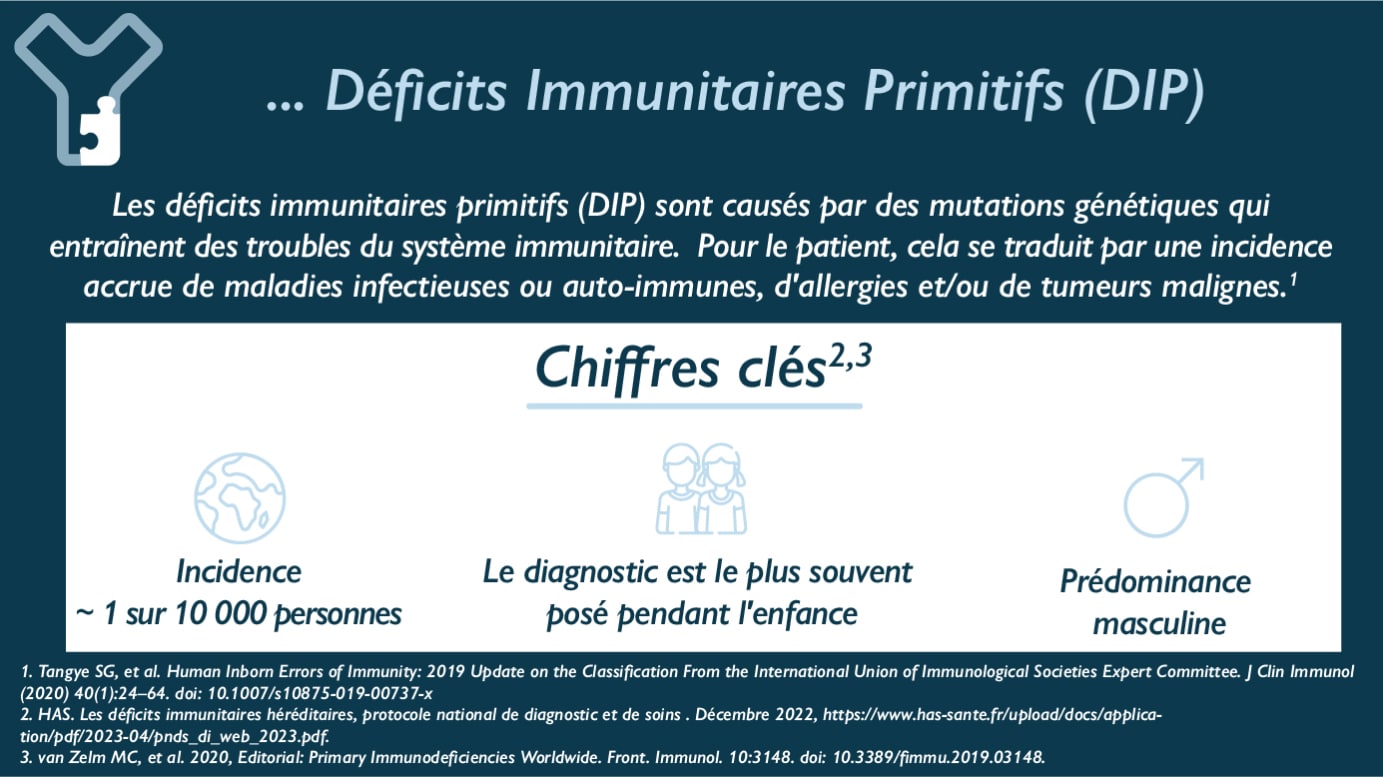 ... Déficits Immunitaires Primitifs (DIP)

Les déficits immunitaires primitifs (DIP) sont causés par des mutations génétiques qui entraînent des troubles du système immunitaire. Pour le patient, cela se traduit par une incidence accrue de maladies infectieuses ou auto-immunes, d'allergies et/ou de tumeurs malignes.$^1$

Chiffres clés$^{2,3}$

Incidence
~ 1 sur 10 000 personnes

Le diagnostic est le plus souvent posé pendant l'enfance

Prédominance masculine

1. Tangye SG, et al. Human Inborn Errors of Immunity: 2019 Update on the Classification From the International Union of Immunological Societies Expert Committee. J Clin Immunol (2020) 40(1):24–64. doi: 10.1007/s10875-019-00737-x
2. HAS. Les déficits immunitaires héréditaires, protocole national de diagnostic et de soins . Décembre 2022, https://www.has-sante.fr/upload/docs/application/pdf/2023-04/pnds_di_web_2023.pdf.
3. van Zelm MC, et al. 2020, Editorial: Primary Immunodeficiencies Worldwide. Front. Immunol. 10:3148. doi: 10.3389/fimmu.2019.03148.